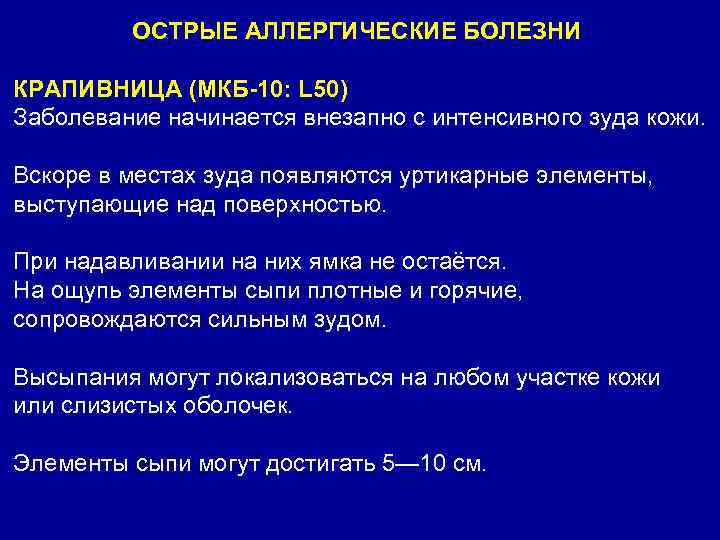 ОСТРЫЕ АЛЛЕРГИЧЕСКИЕ БОЛЕЗНИ

КРАПИВНИЦА (МКБ-10: L50)
Заболевание начинается внезапно с интенсивного зуда кожи.

Вскоре в местах зуда появляются уртикарные элементы, выступающие над поверхностью.

При надавливании на них ямка не остаётся.
На ощупь элементы сыпи плотные и горячие, сопровождаются сильным зудом.

Высыпания могут локализоваться на любом участке кожи или слизистых оболочек.

Элементы сыпи могут достигать 5—10 см.